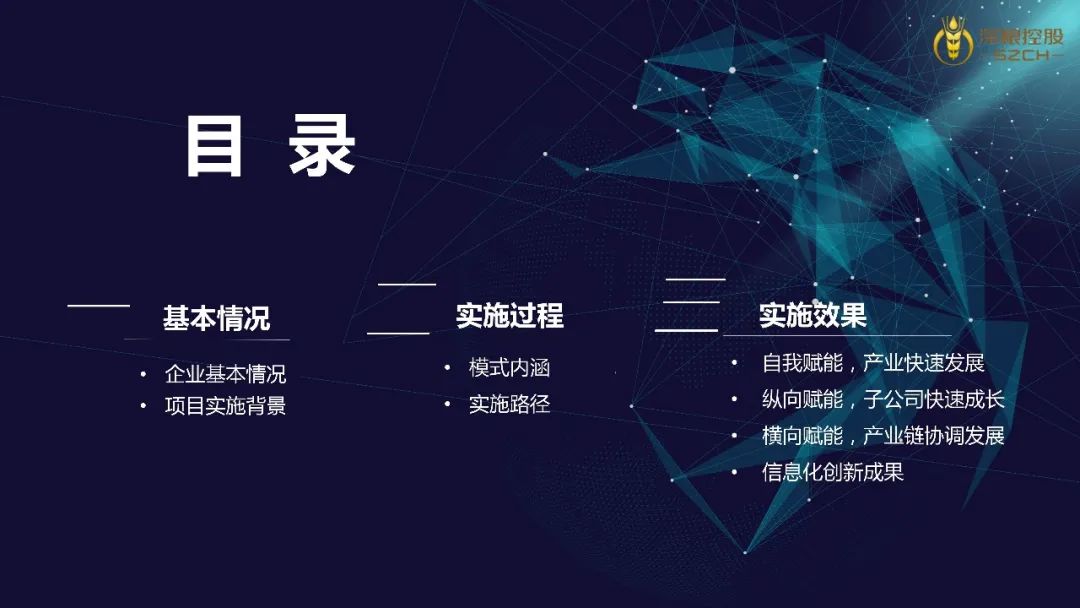 深粮控股
SZCH

目 录

基本情况
• 企业基本情况
• 项目实施背景

实施过程
• 模式内涵
• 实施路径

实施效果
• 自我赋能，产业快速发展
• 纵向赋能，子公司快速成长
• 横向赋能，产业链协调发展
• 信息化创新成果